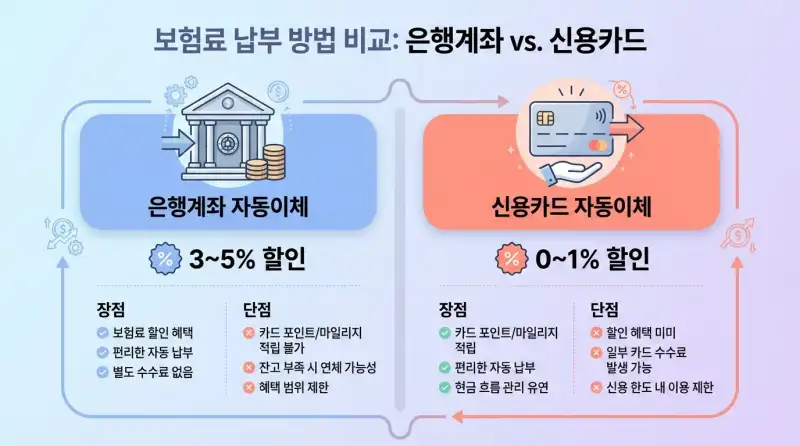 보험료 납부 방법 비교: 은행계좌 vs. 신용카드

은행계좌 자동이체

% 3~5% 할인

장점
보험료 할인 혜택
편리한 자동 납부
별도 수수료 없음

단점
카드 포인트/마일리지 적립 불가
잔고 부족 시 연체 가능성
혜택 범위 제한

신용카드 자동이체

% 0~1% 할인

장점
카드 포인트/마일리지 적립
편리한 자동 납부
현금 흐름 관리 유연

단점
할인 혜택 미미
일부 카드 수수료 발생 가능
신용 한도 내 이용 제한